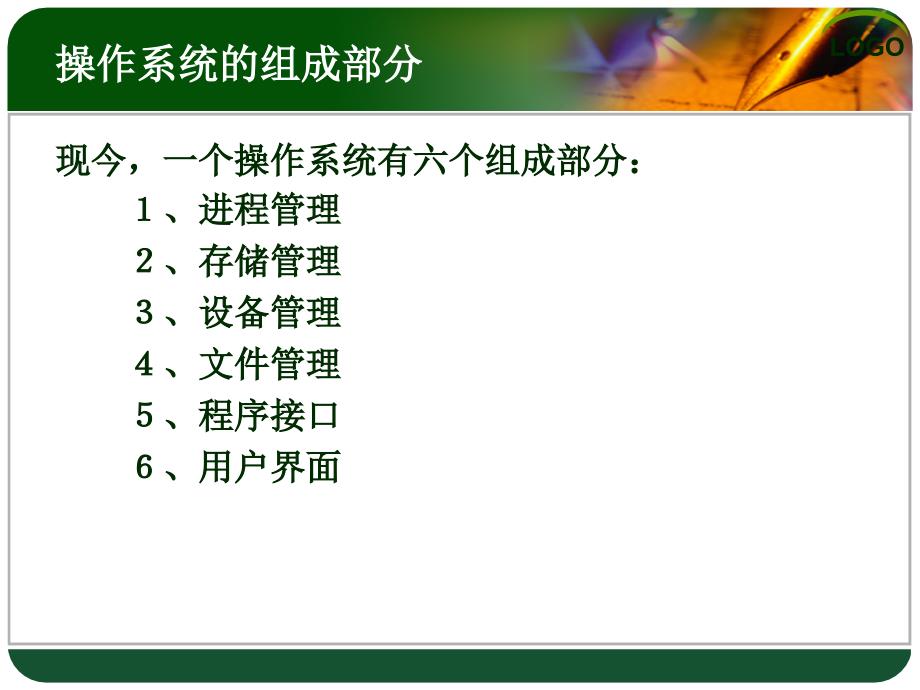 操作系统的组成部分

LOGO

现今，一个操作系统有六个组成部分：

1、进程管理

2、存储管理

3、设备管理

4、文件管理

5、程序接口

6、用户界面